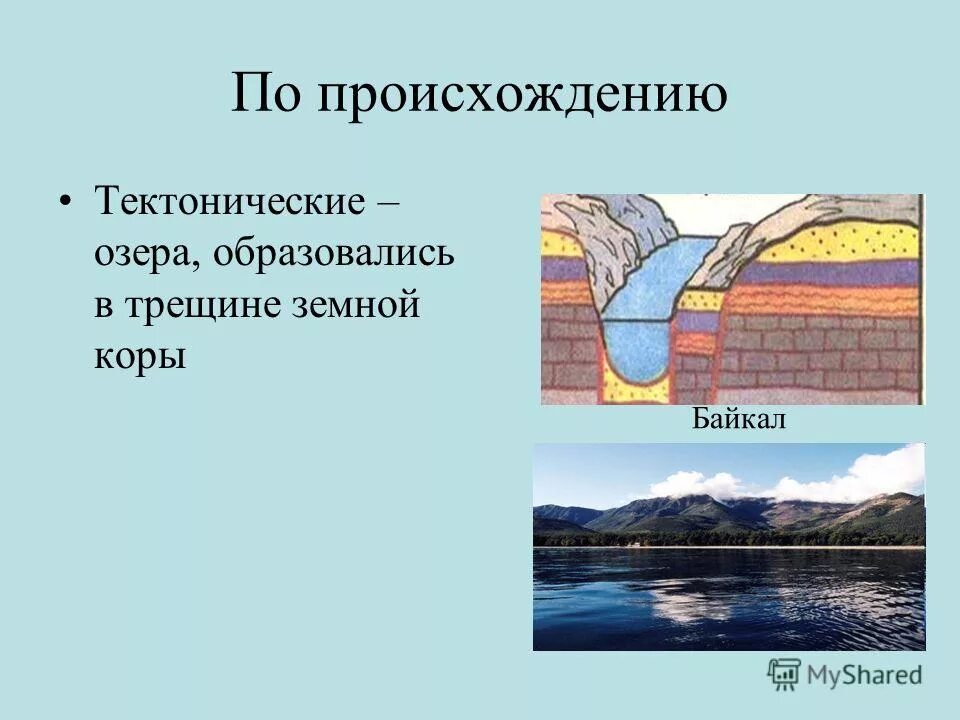 По происхождению

• Тектонические – озера, образовались в трещине земной коры

Байкал

MyShared